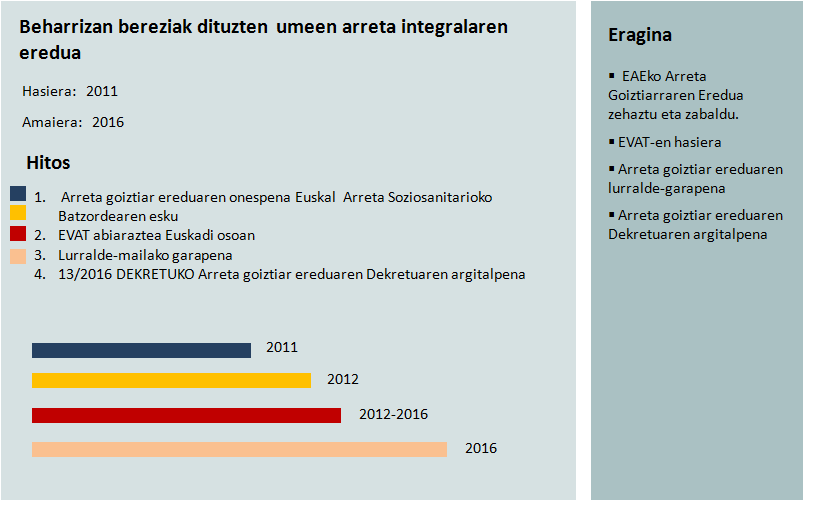 Beharrizan bereziak dituzten umeen arreta integralaren eredua

Hasiera: 2011

Amaiera: 2016

Hitos

1. Arreta goiztiar ereduaren onespena Euskal Arreta Soziosanitarioko Batzordearen esku
2. EVAT abiaraztea Euskadi osoan
3. Lurralde-mailako garapena
4. 13/2016 DEKRETUKO Arreta goiztiar ereduaren Dekretuaren argitalpena

2011

2012

2012-2016

2016

Eragina

▪ EAEko Arreta Goiztiarraren Eredua zehaztu eta zabaldu.

▪ EVAT-en hasiera

▪ Arreta goiztiar ereduaren lurralde-garapena

▪ Arreta goiztiar ereduaren Dekretuaren argitalpena